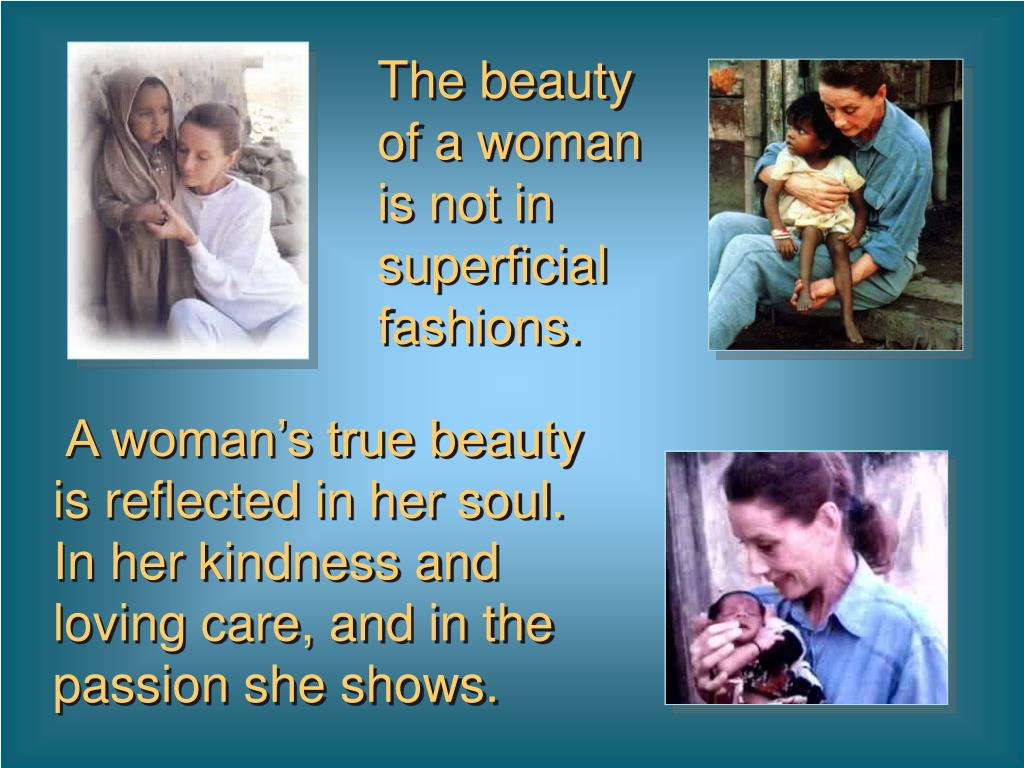 The beauty of a woman is not in superficial fashions.

A woman’s true beauty is reflected in her soul. In her kindness and loving care, and in the passion she shows.